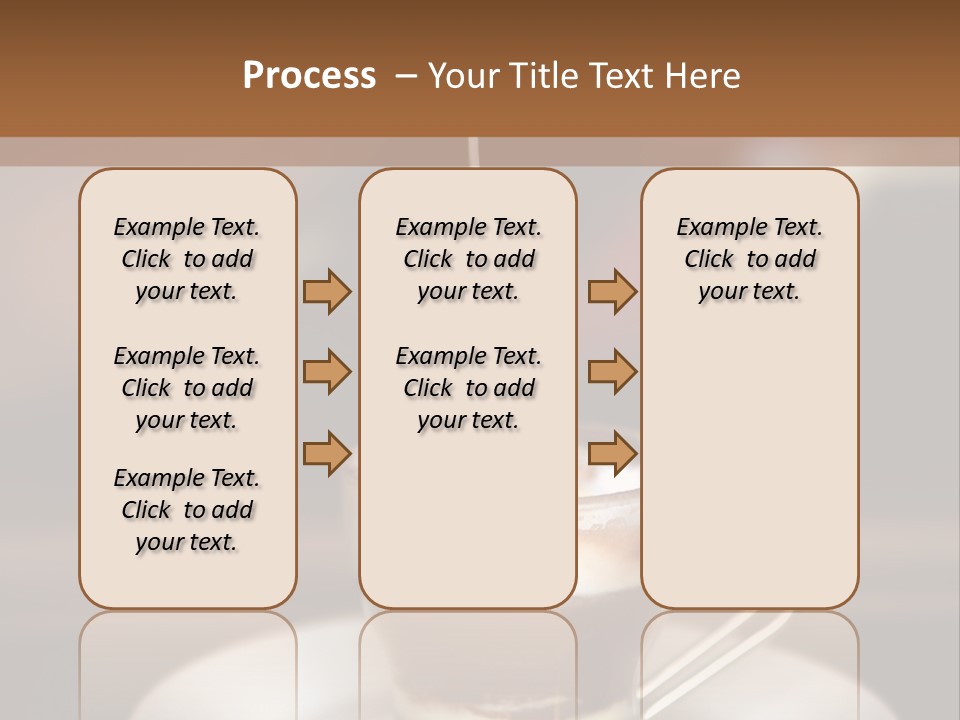 Process – Your Title Text Here

Example Text. Click to add your text.

Example Text. Click to add your text.

Example Text. Click to add your text.

Example Text. Click to add your text.

Example Text. Click to add your text.

Example Text. Click to add your text.